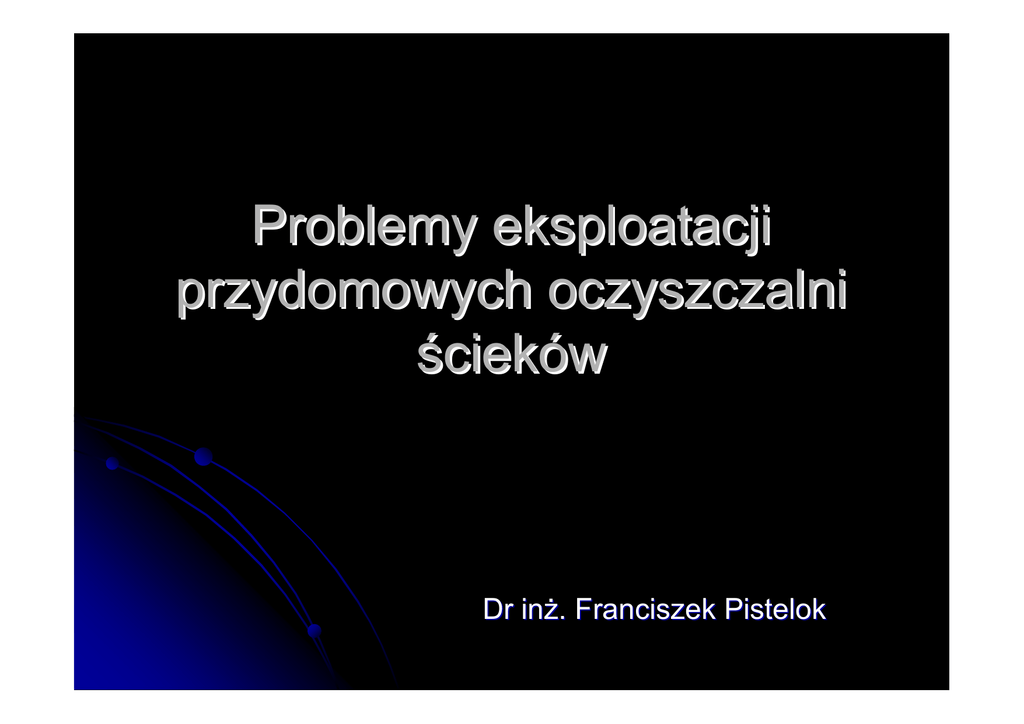 Problemy eksploatacji przydomowych oczyszczalni ścieków

Dr inż. Franciszek Pistelok